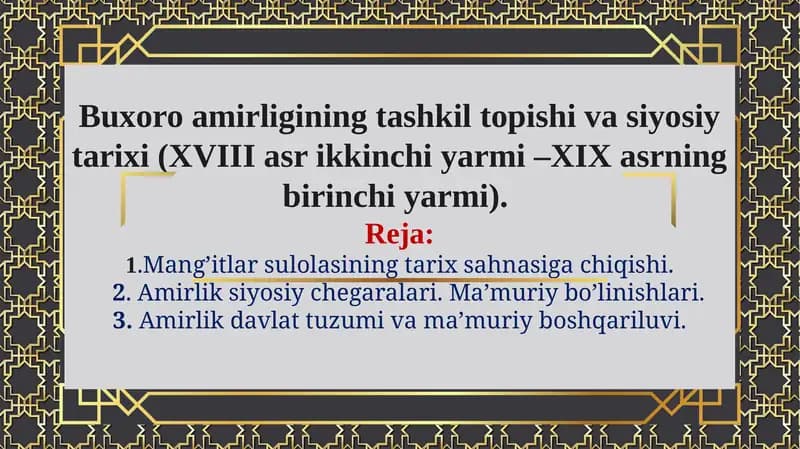 Buxoro amirligining tashkil topishi va siyosiy tarixi (XVIII asr ikkinchi yarmi –XIX asrning birinchi yarmi).

Reja:

1.Mang’itlar sulolasining tarix sahnasiga chiqishi.
2. Amirlik siyosiy chegaralari. Ma’muriy bo’linishlari.
3. Amirlik davlat tuzumi va ma’muriy boshqariluvi.